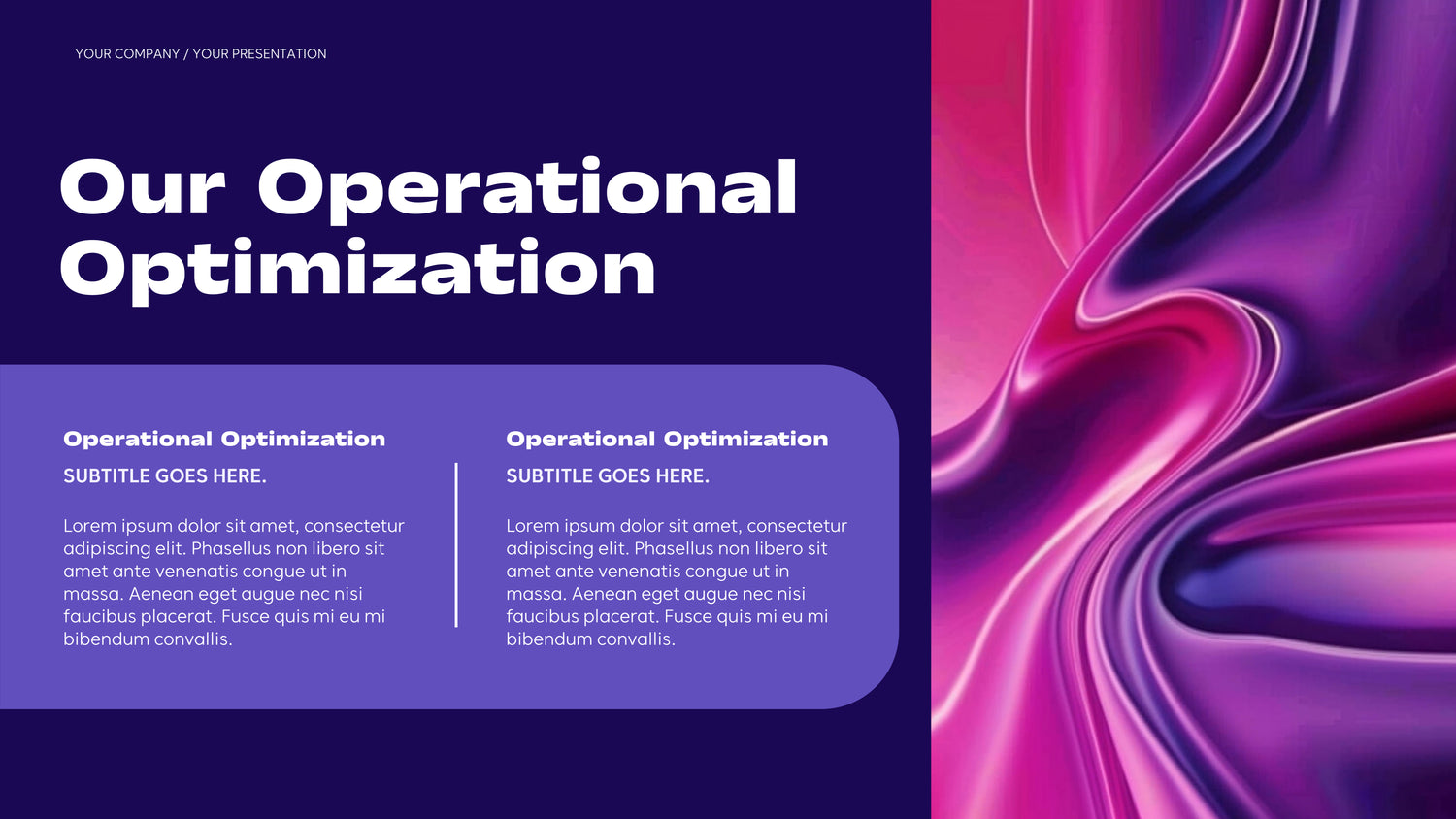 YOUR COMPANY / YOUR PRESENTATION

Our Operational Optimization

Operational Optimization

SUBTITLE GOES HERE.

Lorem ipsum dolor sit amet, consectetur adipiscing elit. Phasellus non libero sit amet ante venenatis congue ut in massa. Aenean eget augue nec nisi faucibus placerat. Fusce quis mi eu mi bibendum convallis.

Operational Optimization

SUBTITLE GOES HERE.

Lorem ipsum dolor sit amet, consectetur adipiscing elit. Phasellus non libero sit amet ante venenatis congue ut in massa. Aenean eget augue nec nisi faucibus placerat. Fusce quis mi eu mi bibendum convallis.